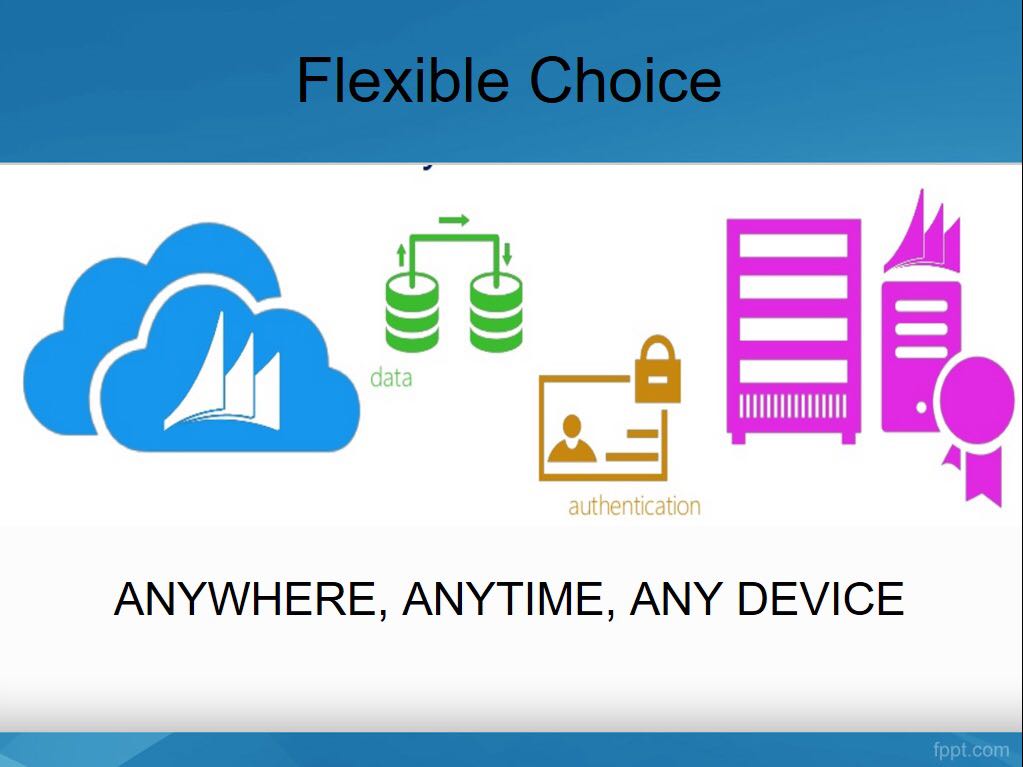 Flexible Choice

data

authentication

ANYWHERE, ANYTIME, ANY DEVICE

fppt.com